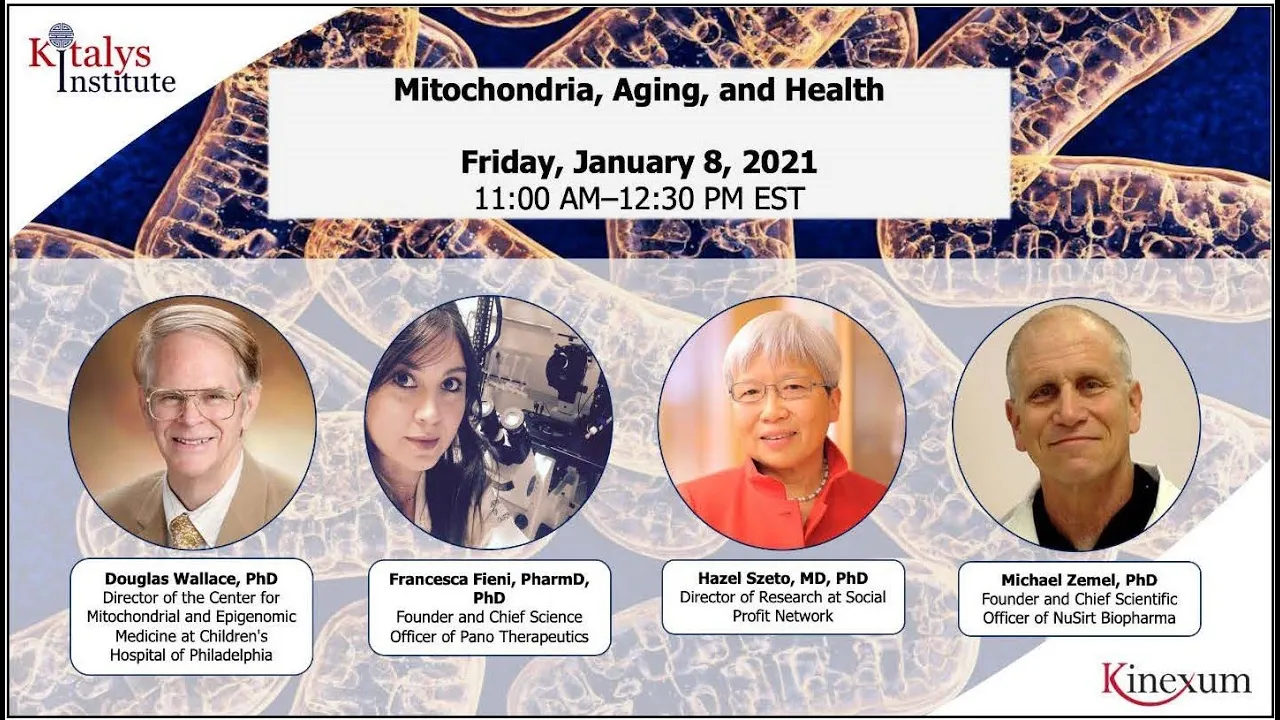 Kitalys Institute

Mitochondria, Aging, and Health

Friday, January 8, 2021
11:00 AM–12:30 PM EST

Douglas Wallace, PhD
Director of the Center for Mitochondrial and Epigenomic Medicine at Children's Hospital of Philadelphia

Francesca Fieni, PharmD, PhD
Founder and Chief Science Officer of Pano Therapeutics

Hazel Szeto, MD, PhD
Director of Research at Social Profit Network

Michael Zemel, PhD
Founder and Chief Scientific Officer of NuSirt Biopharma

Kinexum